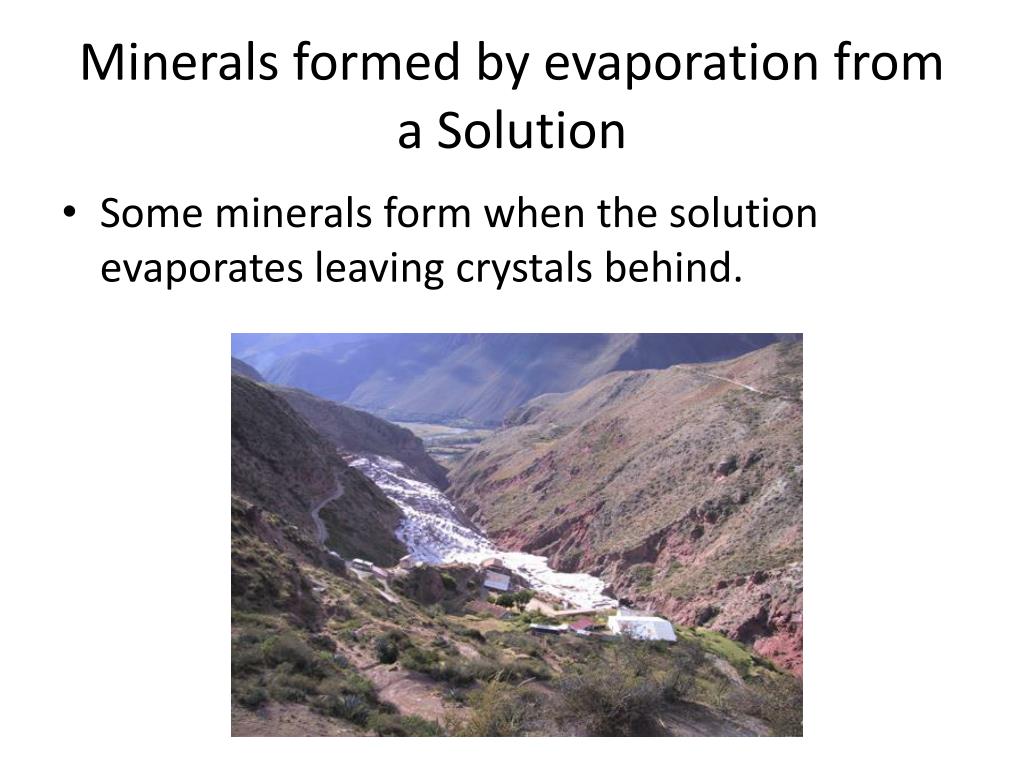 Minerals formed by evaporation from a Solution

• Some minerals form when the solution evaporates leaving crystals behind.